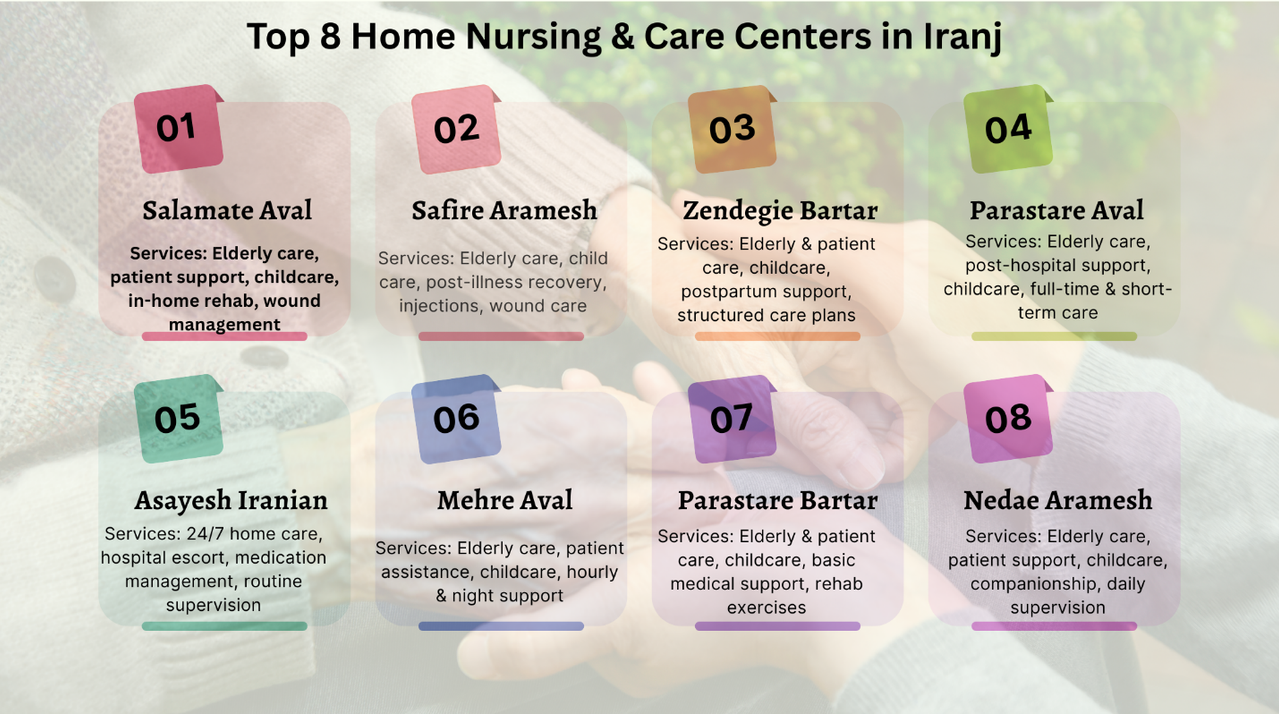 Top 8 Home Nursing & Care Centers in Iranj

01

Salamate Aval

Services: Elderly care, patient support, childcare, in-home rehab, wound management

02

Safire Aramesh

Services: Elderly care, child care, post-illness recovery, injections, wound care

03

Zendegie Bartar

Services: Elderly & patient care, childcare, postpartum support, structured care plans

04

Parastare Aval

Services: Elderly care, post-hospital support, childcare, full-time & short-term care

05

Asayesh Iranian

Services: 24/7 home care, hospital escort, medication management, routine supervision

06

Mehre Aval

Services: Elderly care, patient assistance, childcare, hourly & night support

07

Parastare Bartar

Services: Elderly & patient care, childcare, basic medical support, rehab exercises

08

Nedae Aramesh

Services: Elderly care, patient support, childcare, companionship, daily supervision